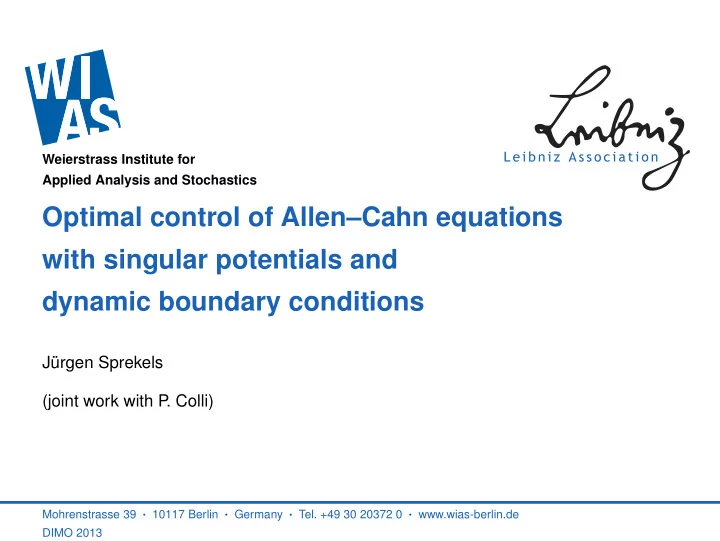 WI AS
Weierstrass Institute for
Applied Analysis and Stochastics

Leibniz
Leibniz Association

Optimal control of Allen–Cahn equations with singular potentials and dynamic boundary conditions

Jürgen Sprekels

(joint work with P. Colli)

Mohrenstrasse 39 · 10117 Berlin · Germany · Tel. +49 30 20372 0 · www.wias-berlin.de
DIMO 2013